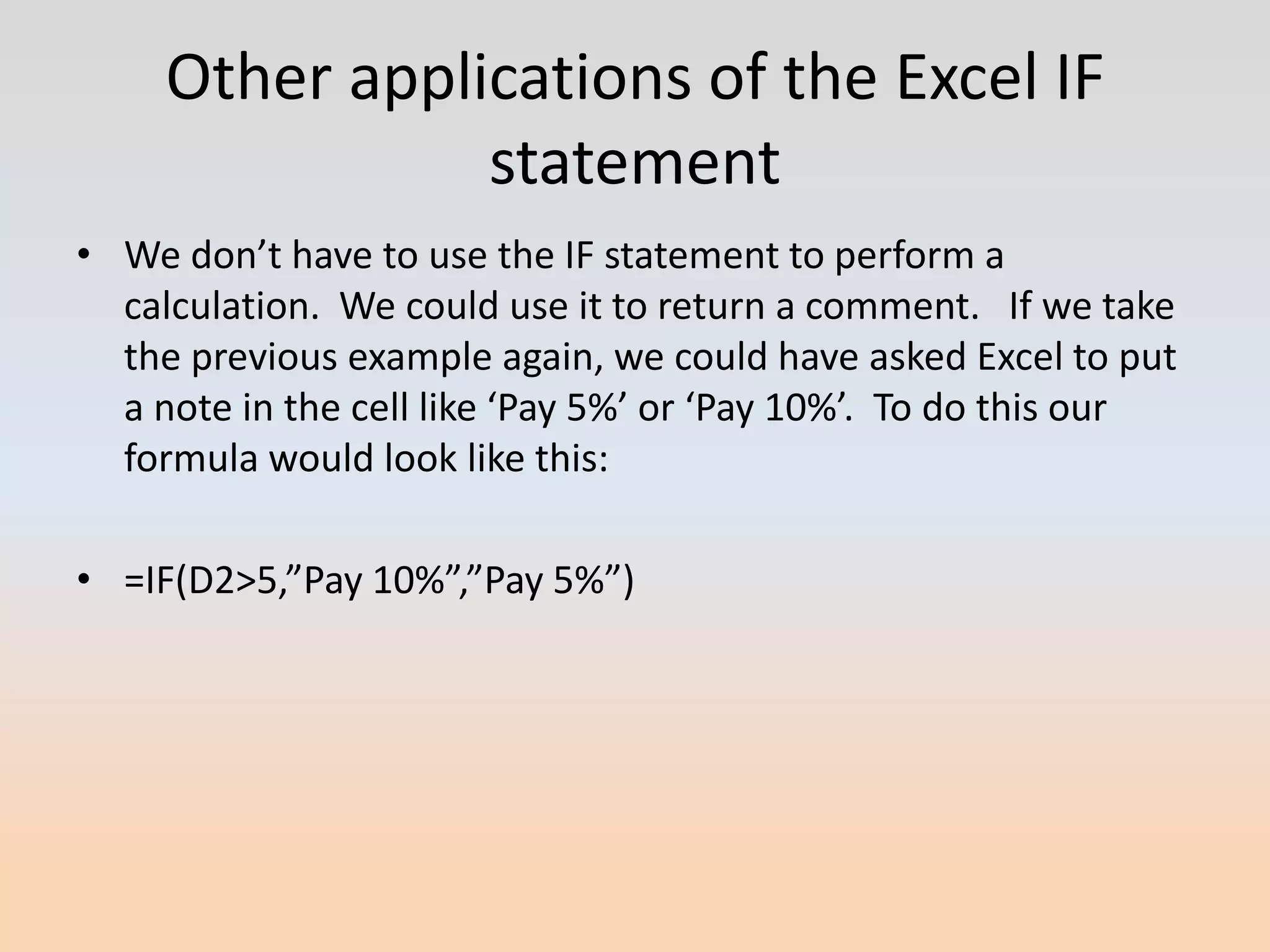 Other applications of the Excel IF statement

• We don’t have to use the IF statement to perform a calculation. We could use it to return a comment. If we take the previous example again, we could have asked Excel to put a note in the cell like ‘Pay 5%’ or ‘Pay 10%’. To do this our formula would look like this:

• =IF(D2>5,”Pay 10%”,”Pay 5%”)